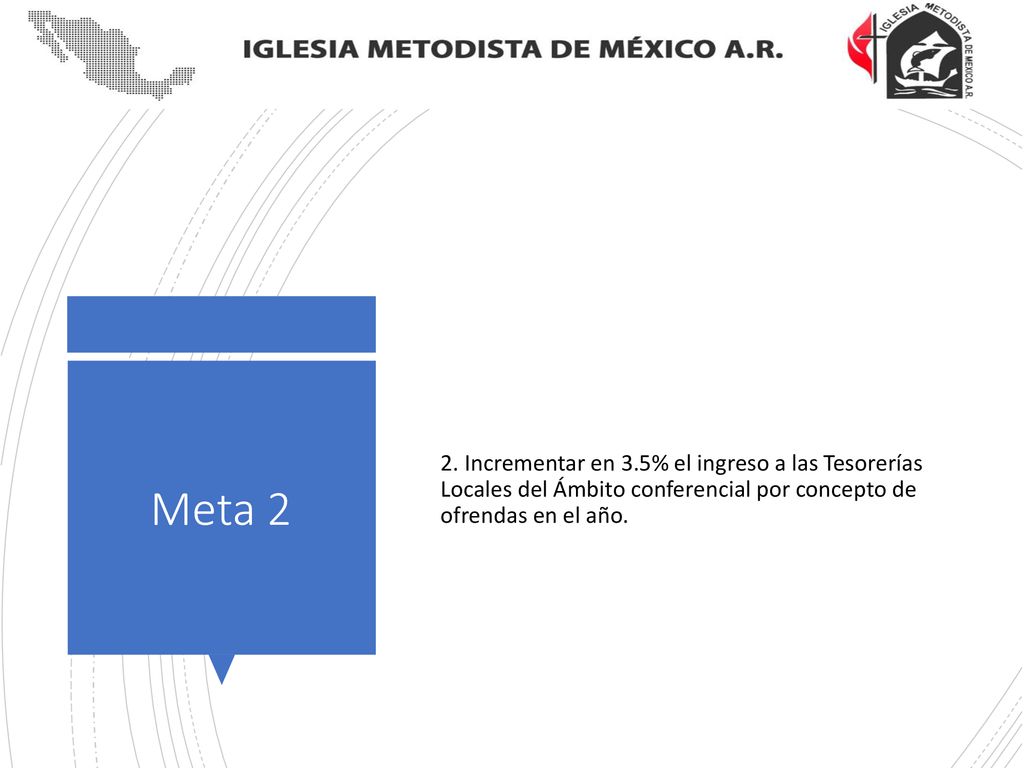 IGLESIA METODISTA DE MÉXICO A.R.

IGLESIA METODISTA DE MEXICO A.R.

Meta 2

2. Incrementar en 3.5% el ingreso a las Tesorerías Locales del Ámbito conferencial por concepto de ofrendas en el año.